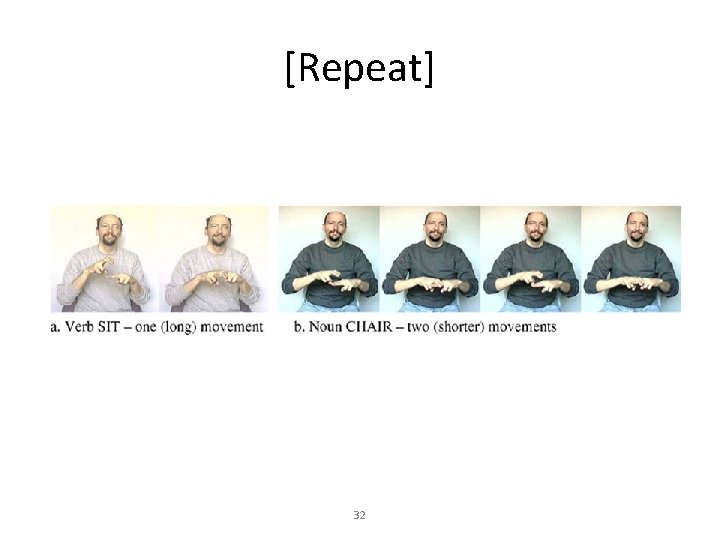 [Repeat]

a. Verb SIT – one (long) movement

b. Noun CHAIR – two (shorter) movements

32